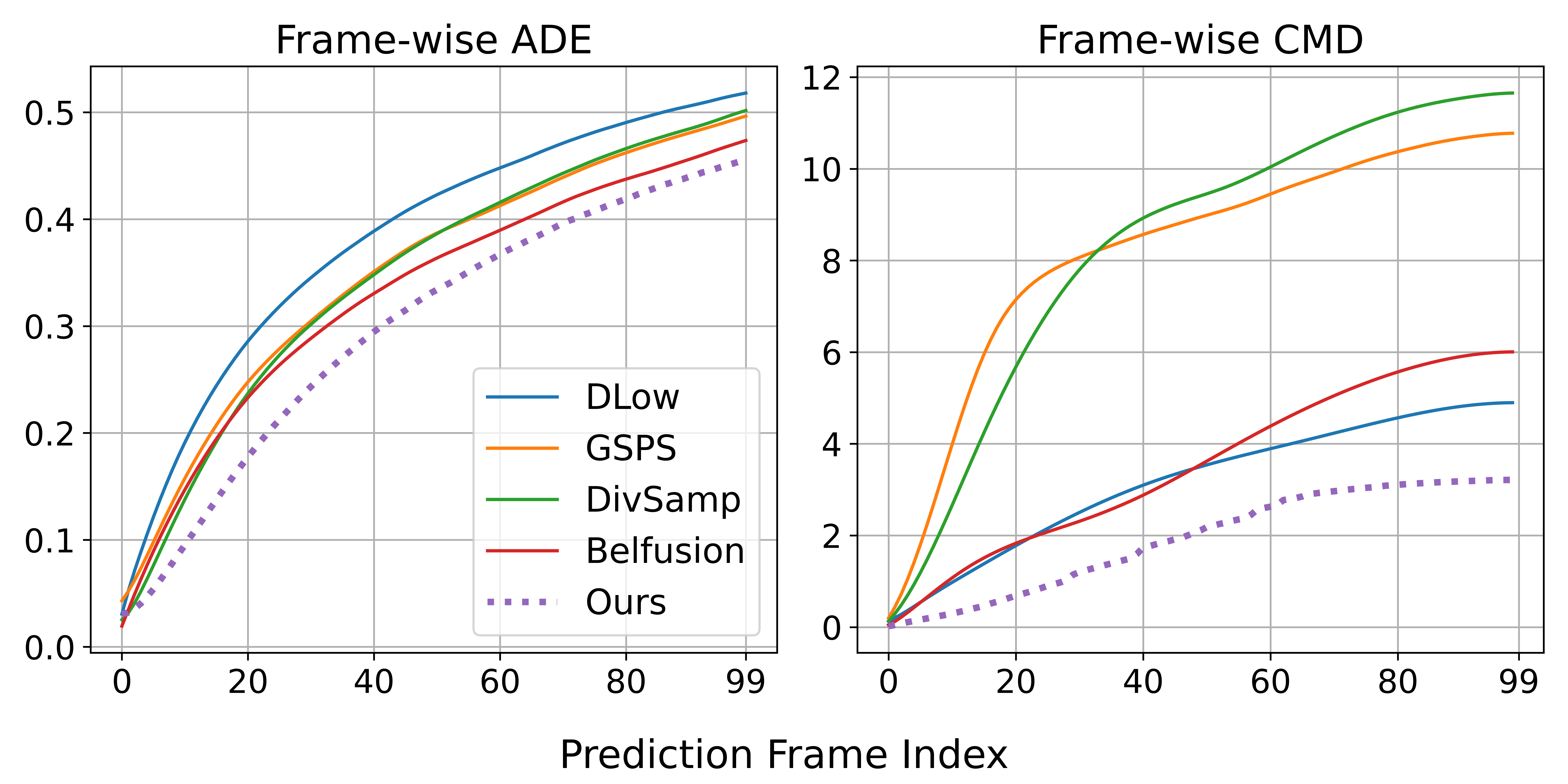 Frame-wise ADE

0.5
0.4
0.3
0.2
0.1
0.0

0 20 40 60 80 99

DLow
GSPS
DivSamp
Belfusion
Ours

Frame-wise CMD

12
10
8
6
4
2
0

0 20 40 60 80 99

Prediction Frame Index